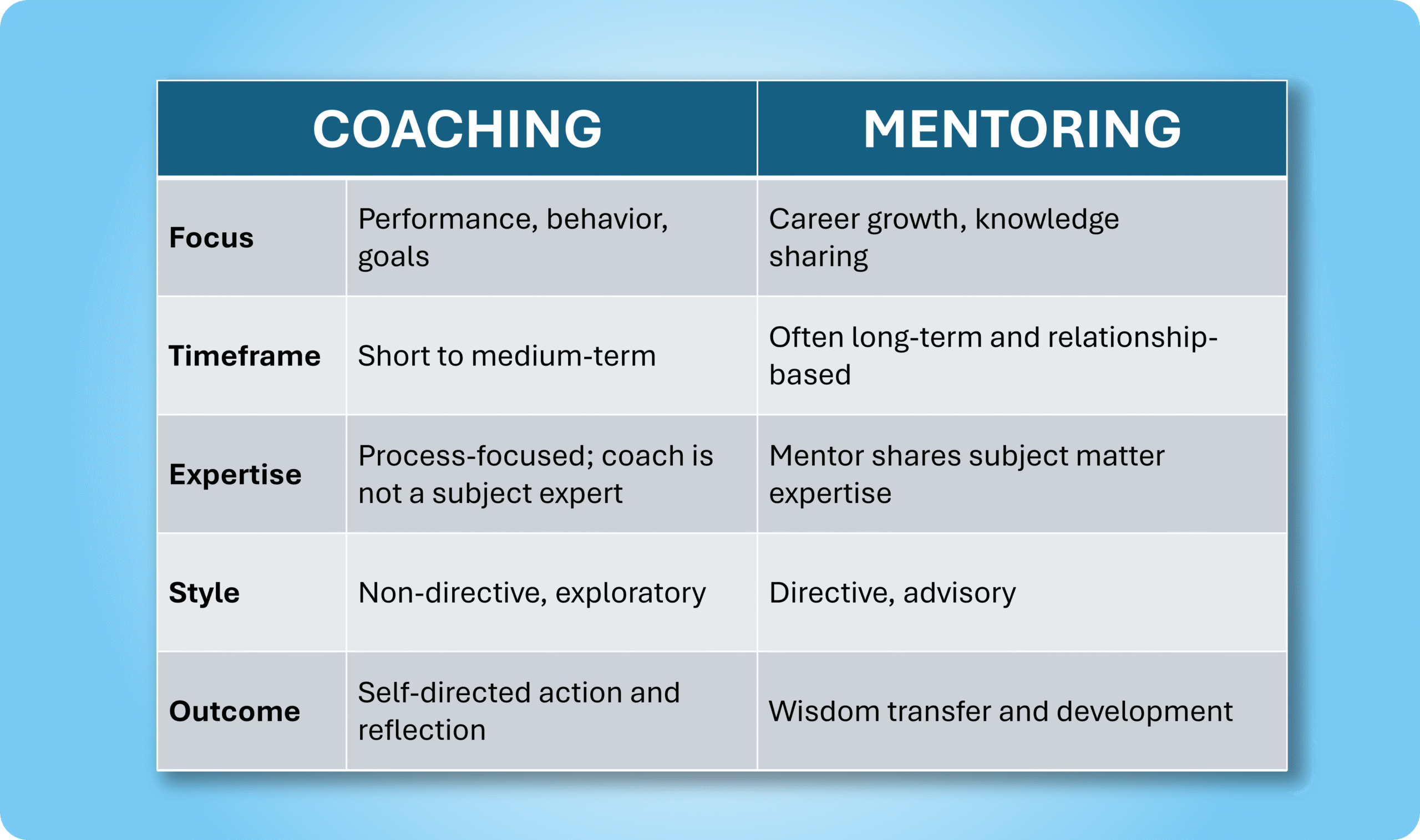 | | COACHING | MENTORING |
|---|---|---|
| **Focus** | Performance, behavior, goals | Career growth, knowledge sharing |
| **Timeframe** | Short to medium-term | Often long-term and relationship-based |
| **Expertise** | Process-focused; coach is not a subject expert | Mentor shares subject matter expertise |
| **Style** | Non-directive, exploratory | Directive, advisory |
| **Outcome** | Self-directed action and reflection | Wisdom transfer and development |